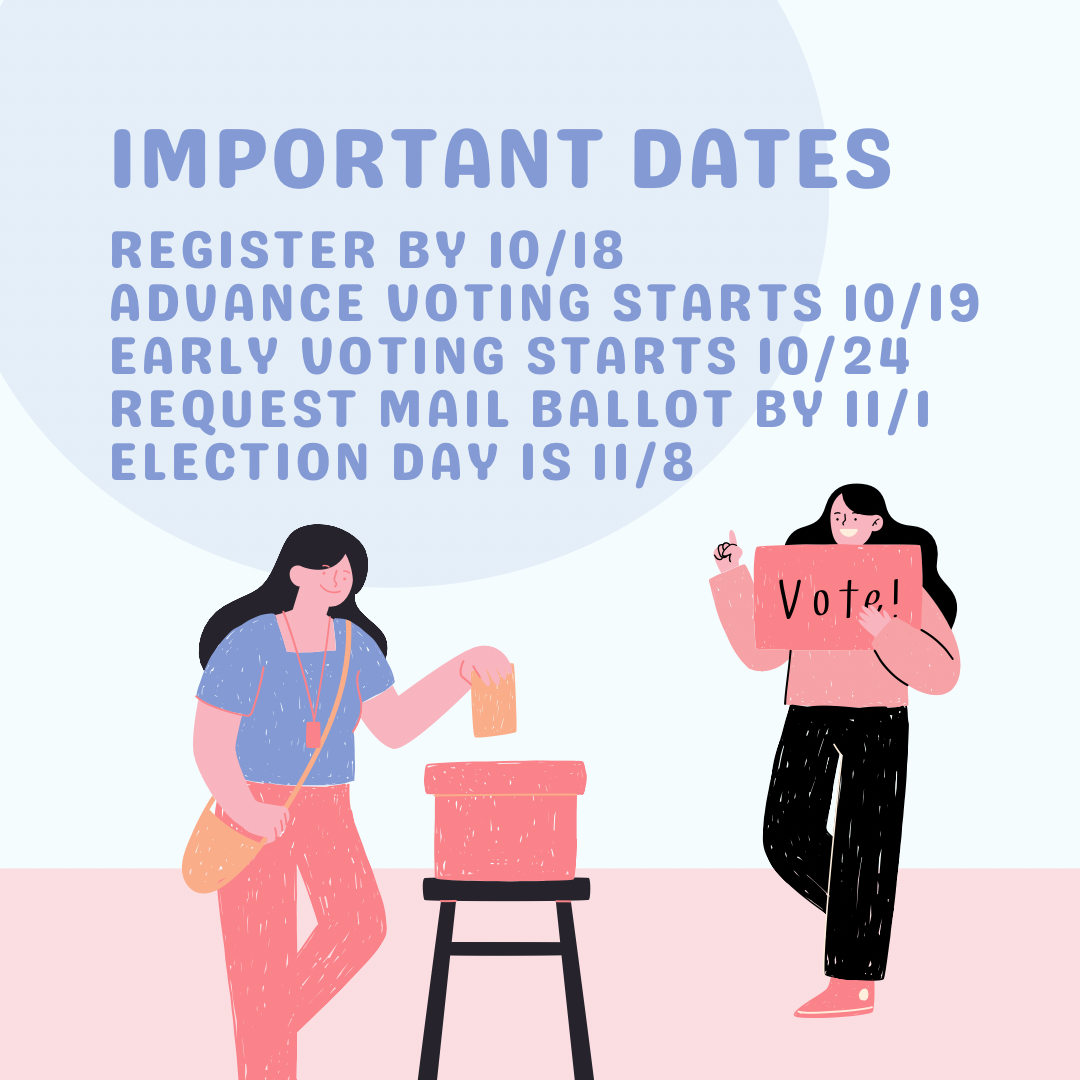 IMPORTANT DATES

REGISTER BY 10/18
ADVANCE VOTING STARTS 10/19
EARLY VOTING STARTS 10/24
REQUEST MAIL BALLOT BY 11/1
ELECTION DAY IS 11/8

Vote!